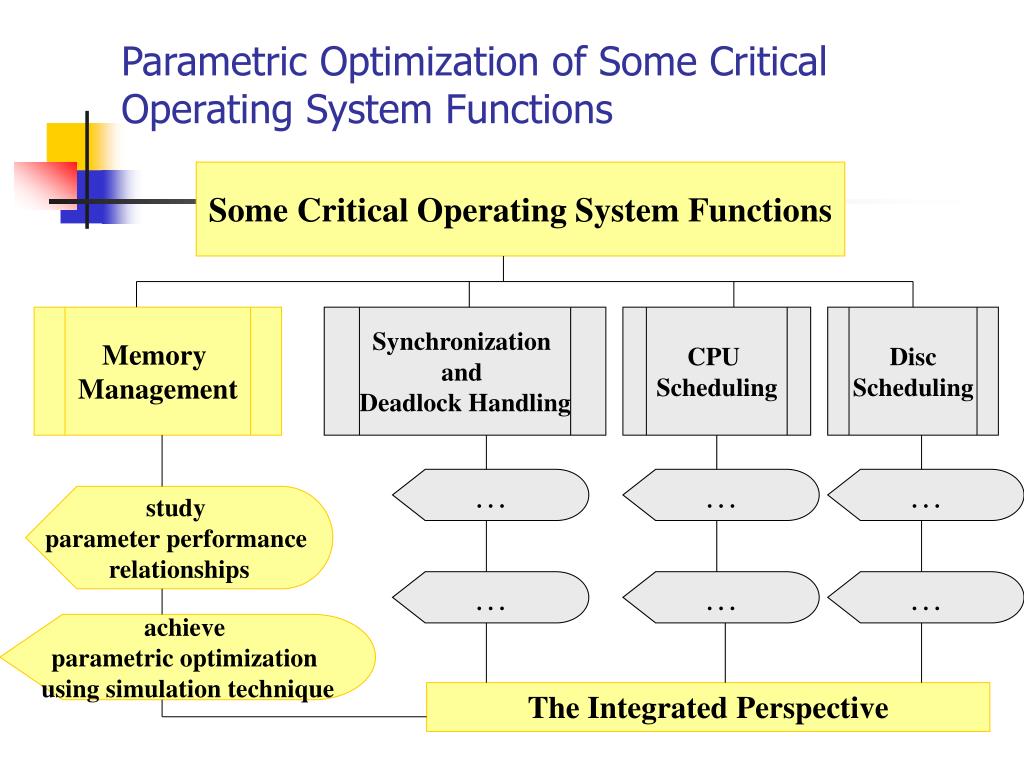 Parametric Optimization of Some Critical Operating System Functions

Some Critical Operating System Functions

Memory Management

Synchronization and Deadlock Handling

CPU Scheduling

Disc Scheduling

study parameter performance relationships

achieve parametric optimization using simulation technique

…

…

…

…

…

…

The Integrated Perspective